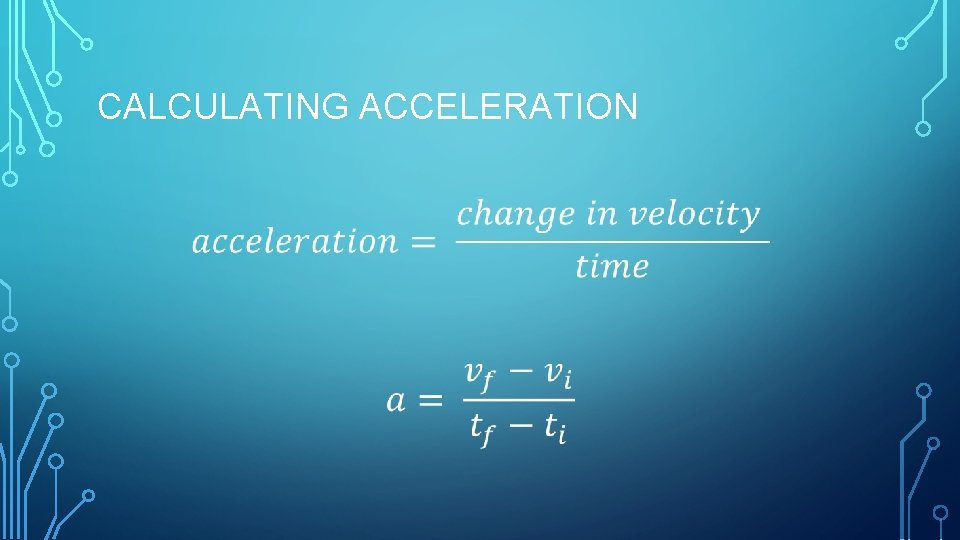 CALCULATING ACCELERATION

$acceleration = \frac{change\ in\ velocity}{time}$

$a = \frac{v_f - v_i}{t_f - t_i}$